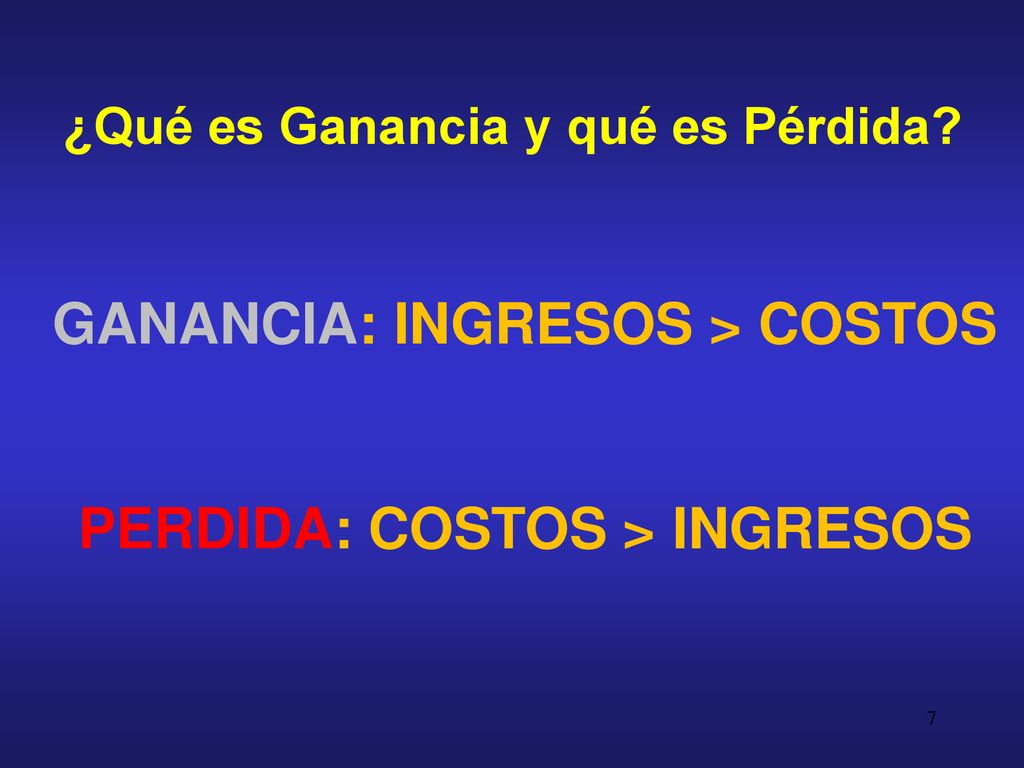 ¿Qué es Ganancia y qué es Pérdida?

GANANCIA: INGRESOS > COSTOS

PERDIDA: COSTOS > INGRESOS

7